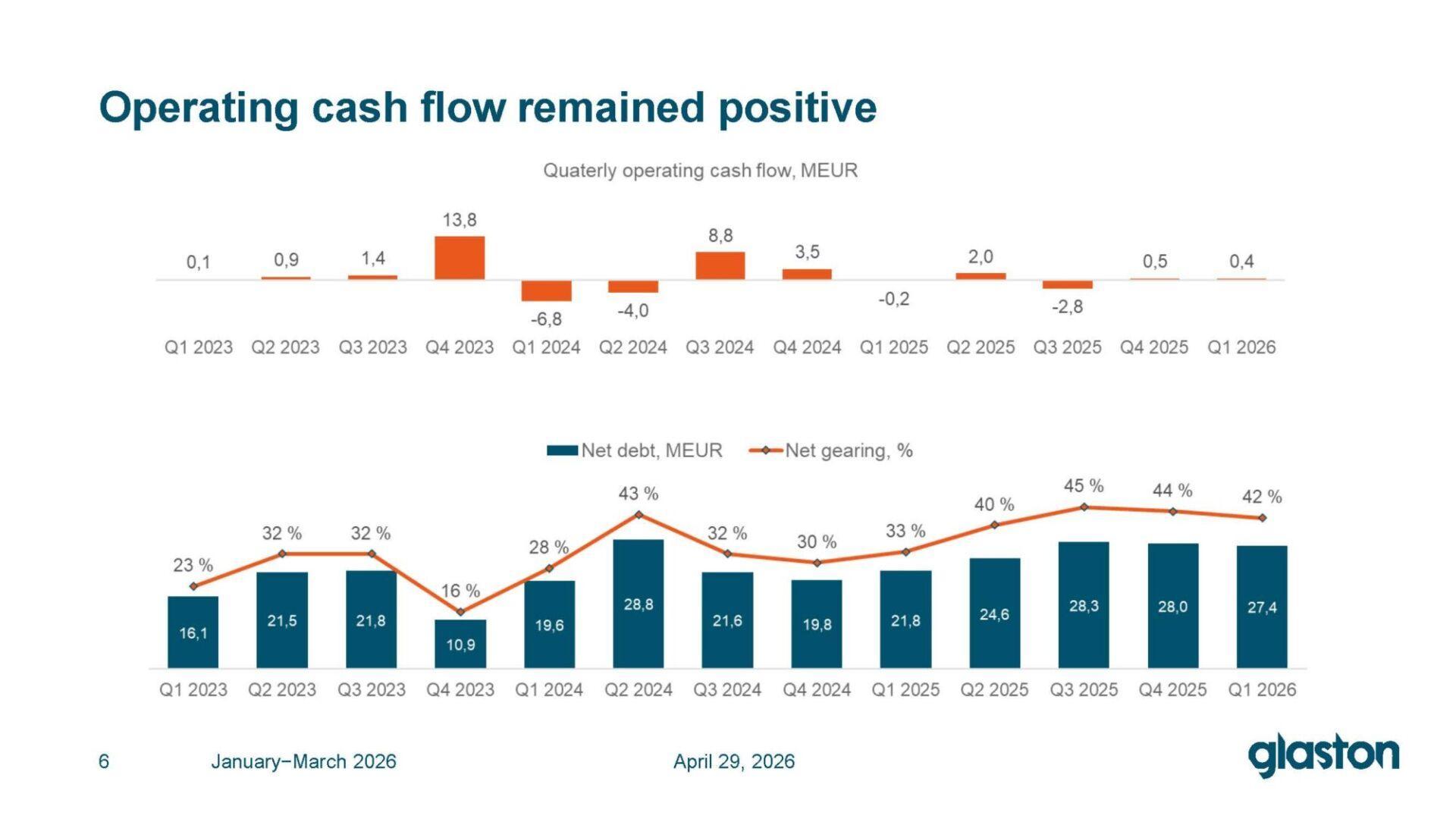 Operating cash flow remained positive

Quaterly operating cash flow, MEUR

0,1 0,9 1,4 13,8 -6,8 -4,0 8,8 3,5 -0,2 2,0 -2,8 0,5 0,4

Q1 2023 Q2 2023 Q3 2023 Q4 2023 Q1 2024 Q2 2024 Q3 2024 Q4 2024 Q1 2025 Q2 2025 Q3 2025 Q4 2025 Q1 2026

Net debt, MEUR Net gearing, %

23 % 32 % 32 % 16 % 28 % 43 % 32 % 30 % 33 % 40 % 45 % 44 % 42 %

16,1 21,5 21,8 10,9 19,6 28,8 21,6 19,8 21,8 24,6 28,3 28,0 27,4

Q1 2023 Q2 2023 Q3 2023 Q4 2023 Q1 2024 Q2 2024 Q3 2024 Q4 2024 Q1 2025 Q2 2025 Q3 2025 Q4 2025 Q1 2026

6 January−March 2026 April 29, 2026 glaston